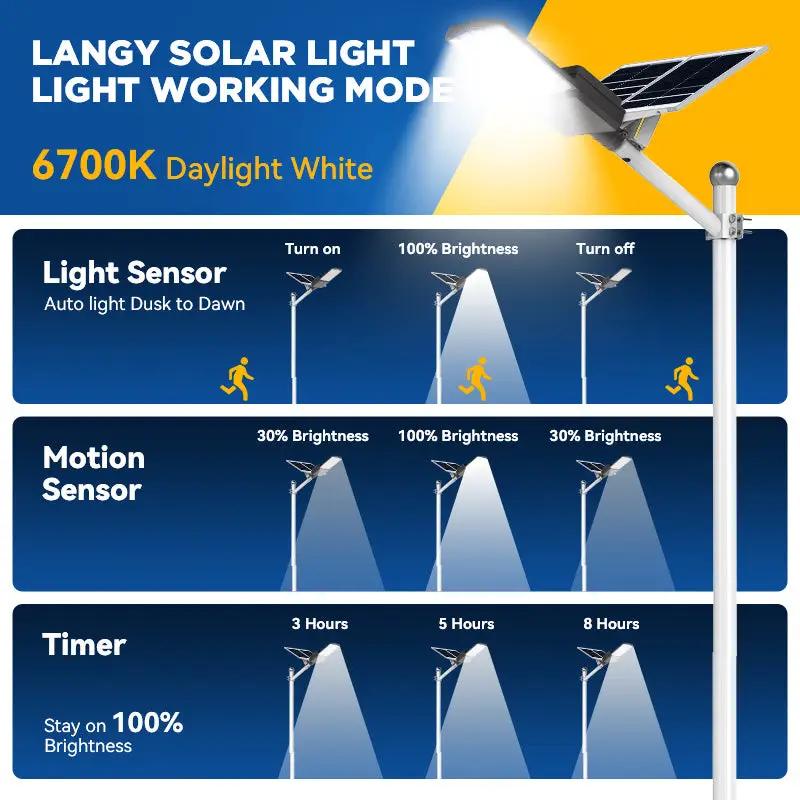 LANGY SOLAR LIGHT
LIGHT WORKING MODE

6700K Daylight White

Light Sensor
Auto light Dusk to Dawn

Turn on

100% Brightness

Turn off

Motion Sensor

30% Brightness

100% Brightness

30% Brightness

Timer

Stay on 100% Brightness

3 Hours

5 Hours

8 Hours